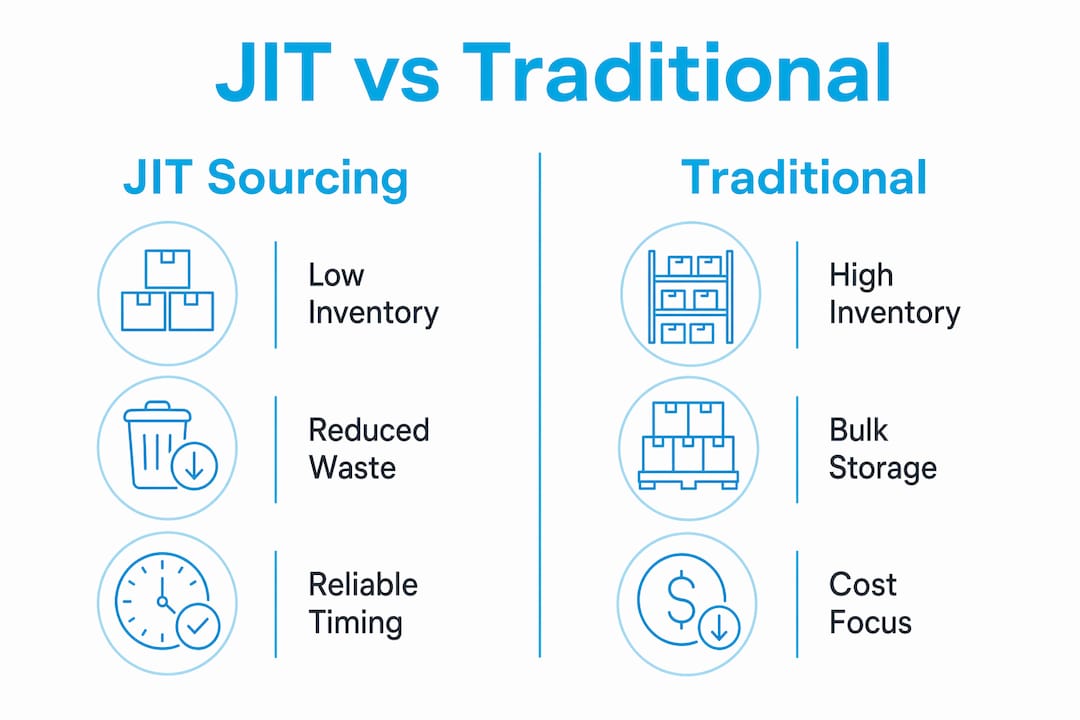 JIT vs Traditional

JIT Sourcing

Low Inventory

Reduced Waste

Reliable Timing

Traditional

High Inventory

Bulk Storage

Cost Focus